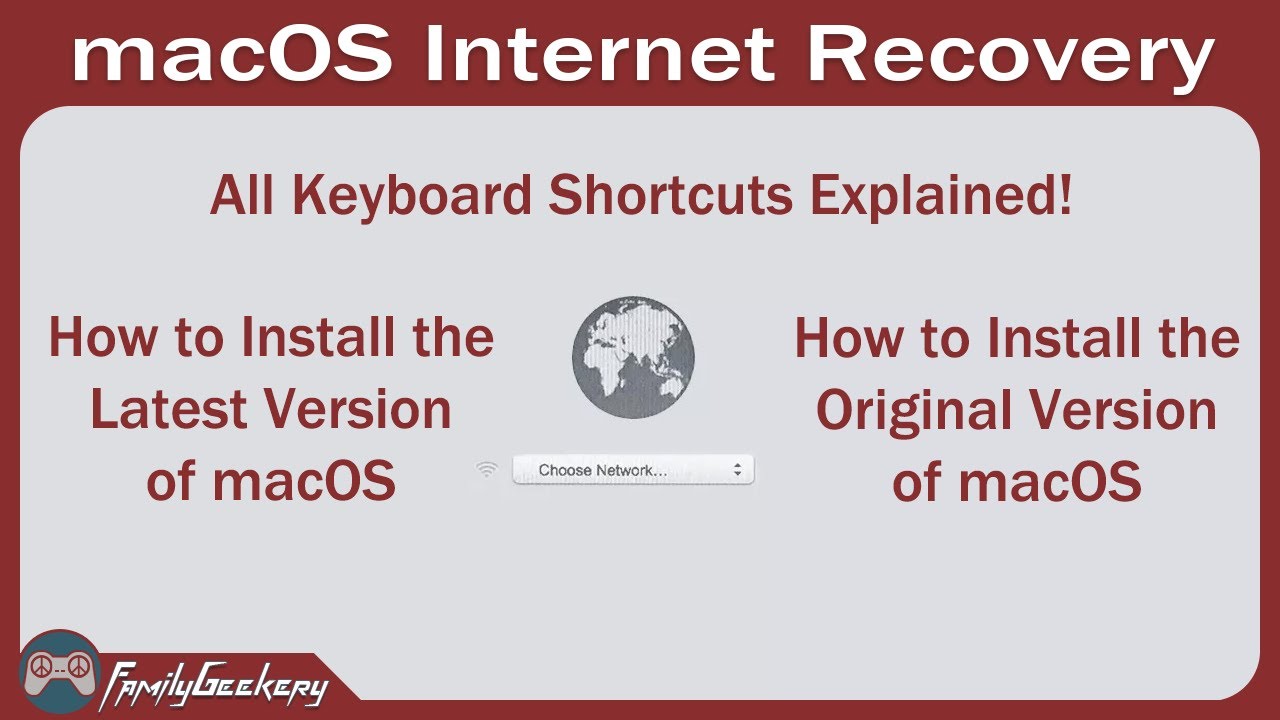 macOS Internet Recovery

All Keyboard Shortcuts Explained!

How to Install the Latest Version of macOS

Choose Network...

How to Install the Original Version of macOS

FamilyGeekery